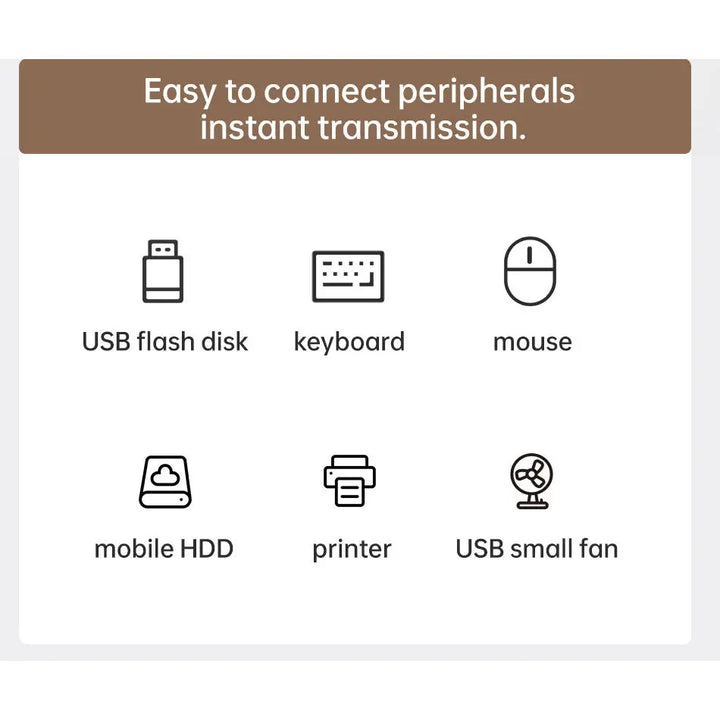 Easy to connect peripherals instant transmission.

USB flash disk

keyboard

mouse

mobile HDD

printer

USB small fan